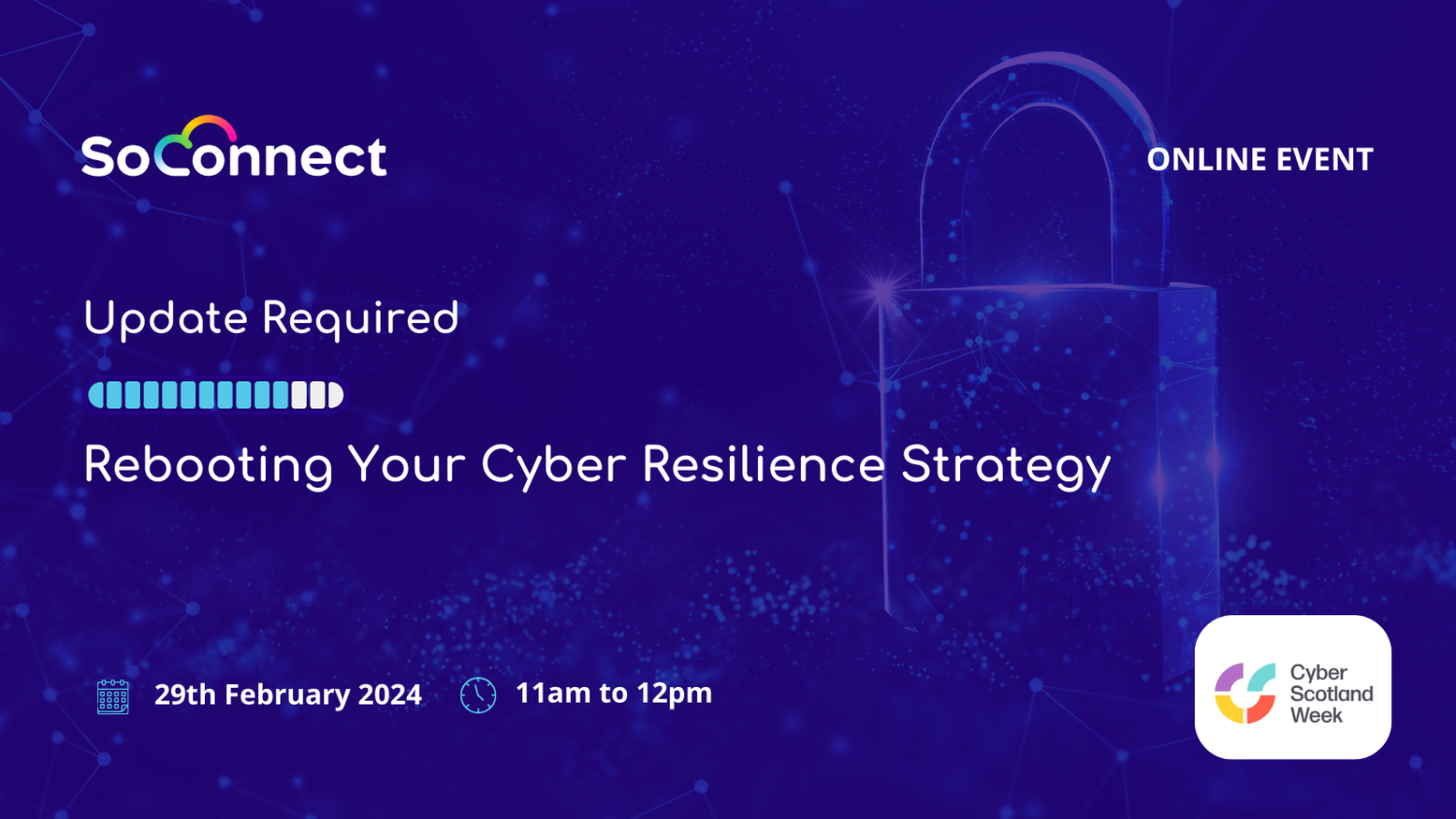 SoConnect

ONLINE EVENT

Update Required

Rebooting Your Cyber Resilience Strategy

29th February 2024

11am to 12pm

Cyber Scotland Week